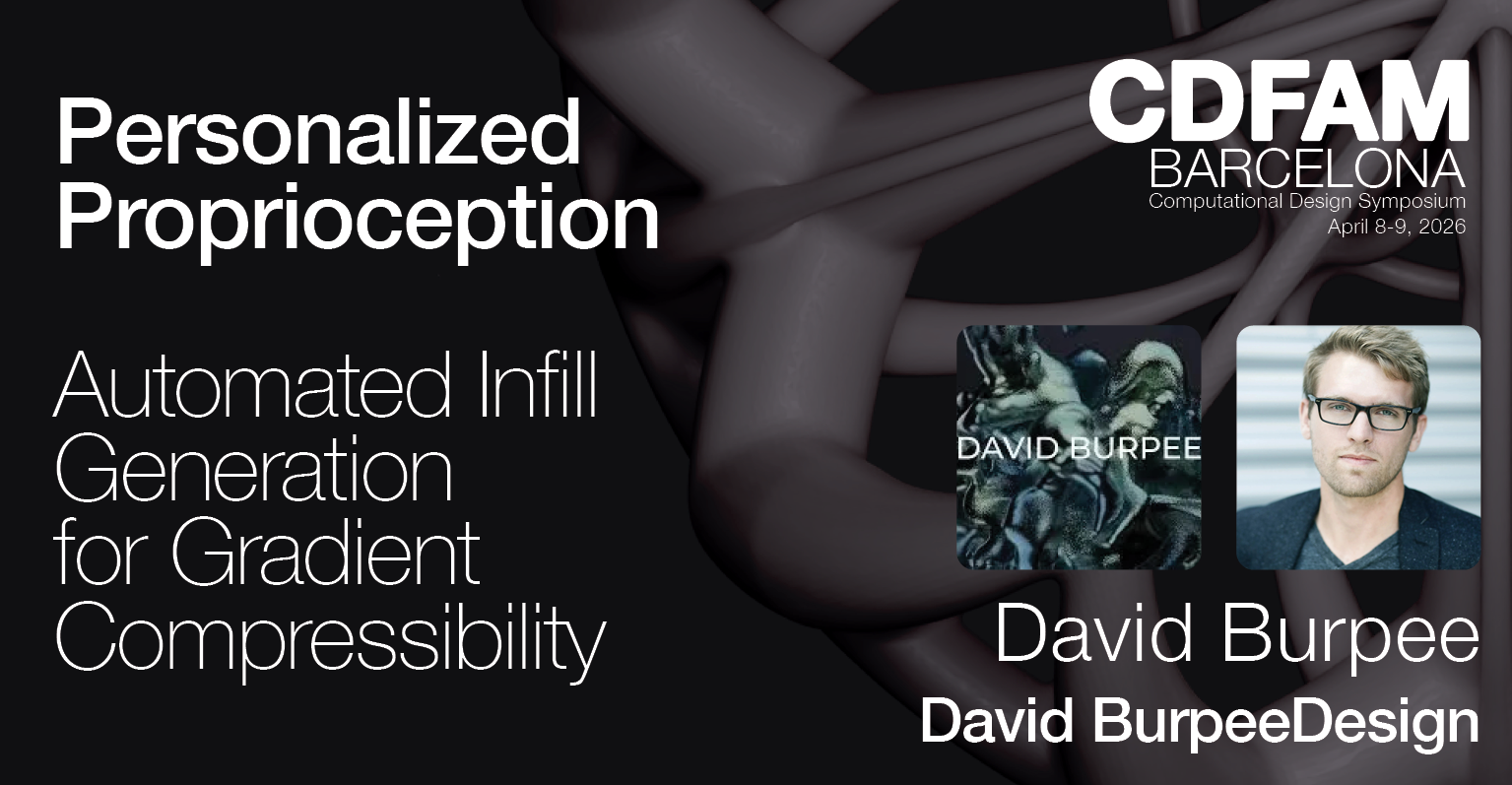 Personalized Proprioception

Automated Infill Generation for Gradient Compressibility

CDFAM
BARCELONA
Computational Design Symposium
April 8-9, 2026

DAVID BURPEE

David Burpee
David BurpeeDesign